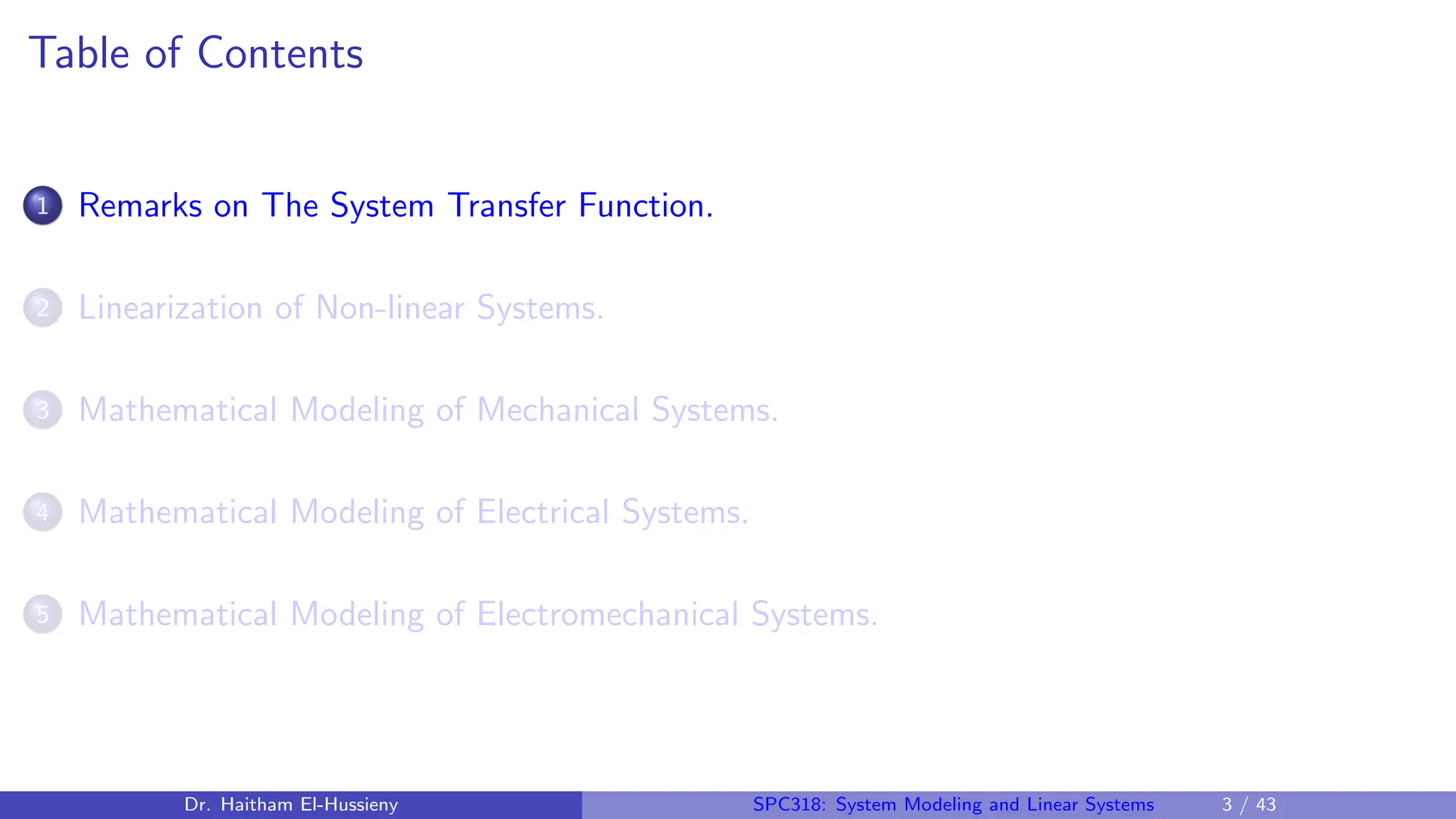 Table of Contents

1 Remarks on The System Transfer Function.

2 Linearization of Non-linear Systems.

3 Mathematical Modeling of Mechanical Systems.

4 Mathematical Modeling of Electrical Systems.

5 Mathematical Modeling of Electromechanical Systems.

Dr. Haitham El-Hussieny SPC318: System Modeling and Linear Systems 3 / 43